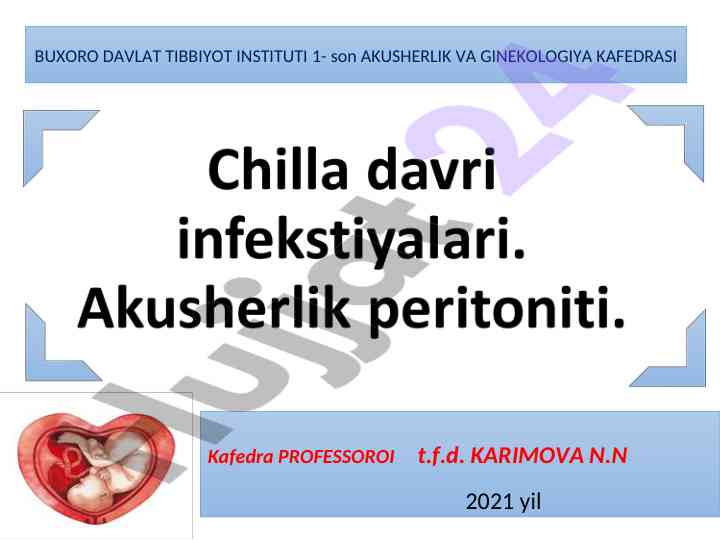 BUXORO DAVLAT TIBBIYOT INSTITUTI 1- son AKUSHERLIK VA GINEKOLOGIYA KAFEDRASI

Chilla davri infekstiyalari. Akusherlik peritoniti.

Hujjat24

Kafedra PROFESSOROI t.f.d. KARIMOVA N.N

2021 yil